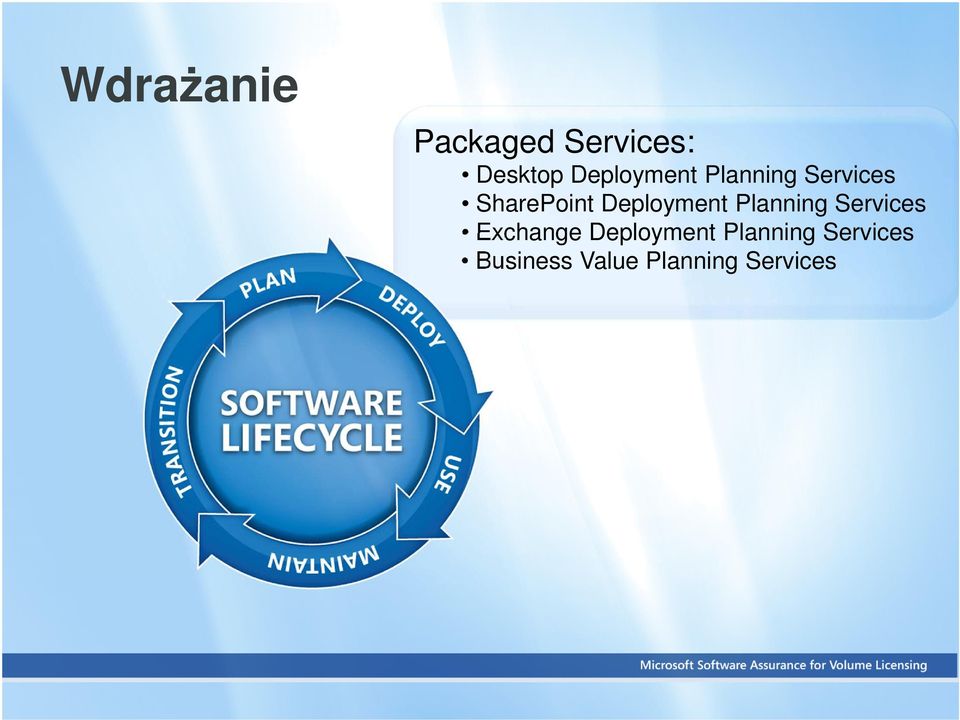 Wdrażanie

Packaged Services:
• Desktop Deployment Planning Services
• SharePoint Deployment Planning Services
• Exchange Deployment Planning Services
• Business Value Planning Services

PLAN
DEPLOY
USE
MAINTAIN
TRANSITION
SOFTWARE LIFECYCLE

Microsoft Software Assurance for Volume Licensing